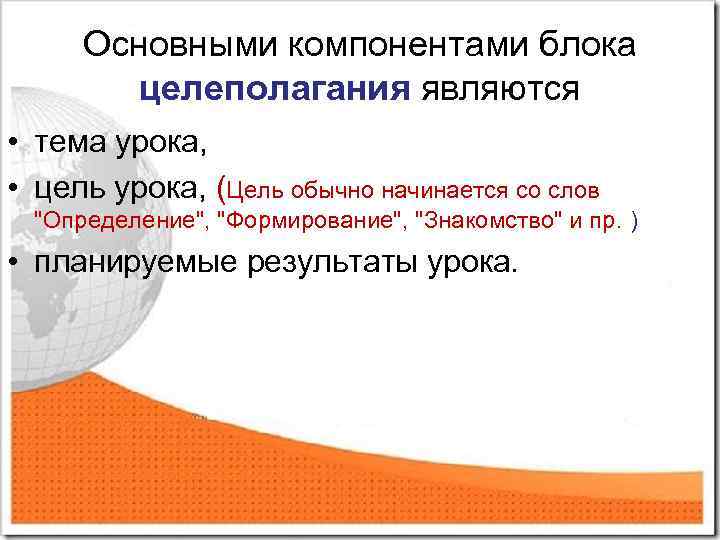 Основными компонентами блока целеполагания являются

• тема урока,
• цель урока, (Цель обычно начинается со слов "Определение", "Формирование", "Знакомство" и пр. )
• планируемые результаты урока.